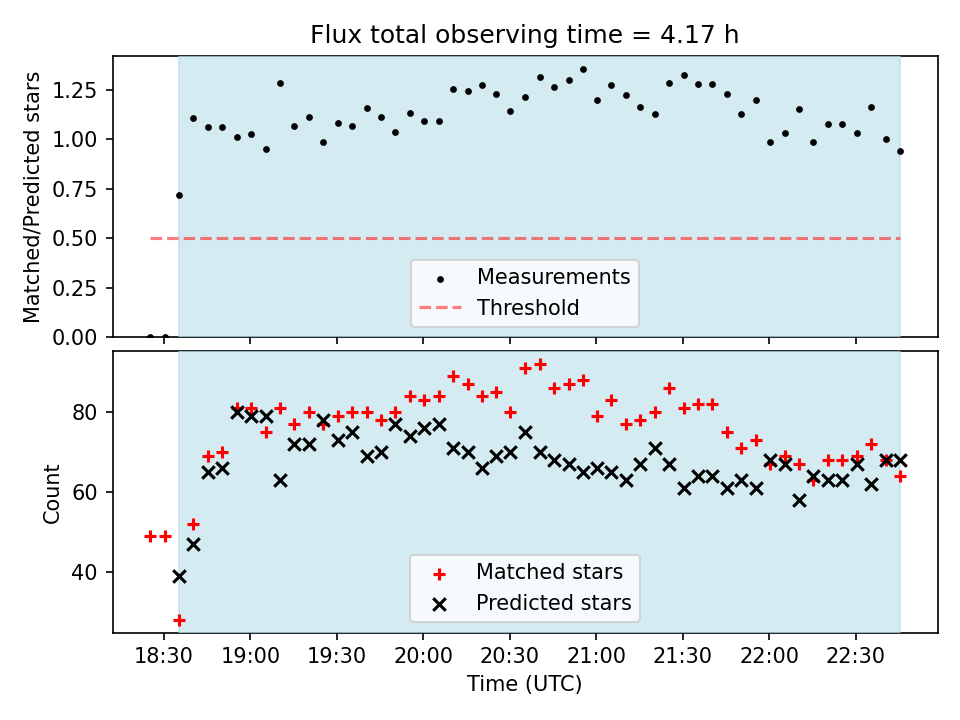 Flux total observing time = 4.17 h

Matched/Predicted stars

1.25
1.00
0.75
0.50
0.25
0.00

Measurements
Threshold

Count

80
60
40

Matched stars
Predicted stars

18:30 19:00 19:30 20:00 20:30 21:00 21:30 22:00 22:30

Time (UTC)